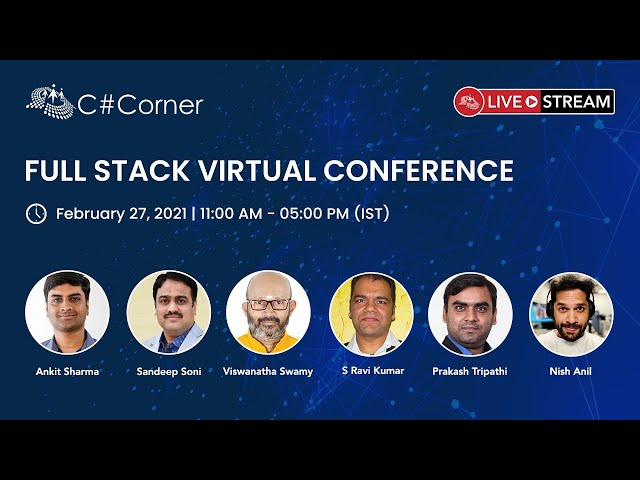 C#Corner

LIVE STREAM

FULL STACK VIRTUAL CONFERENCE

February 27, 2021 | 11:00 AM - 05:00 PM (IST)

Ankit Sharma

Sandeep Soni

Viswanatha Swamy

S Ravi Kumar

Prakash Tripathi

Nish Anil